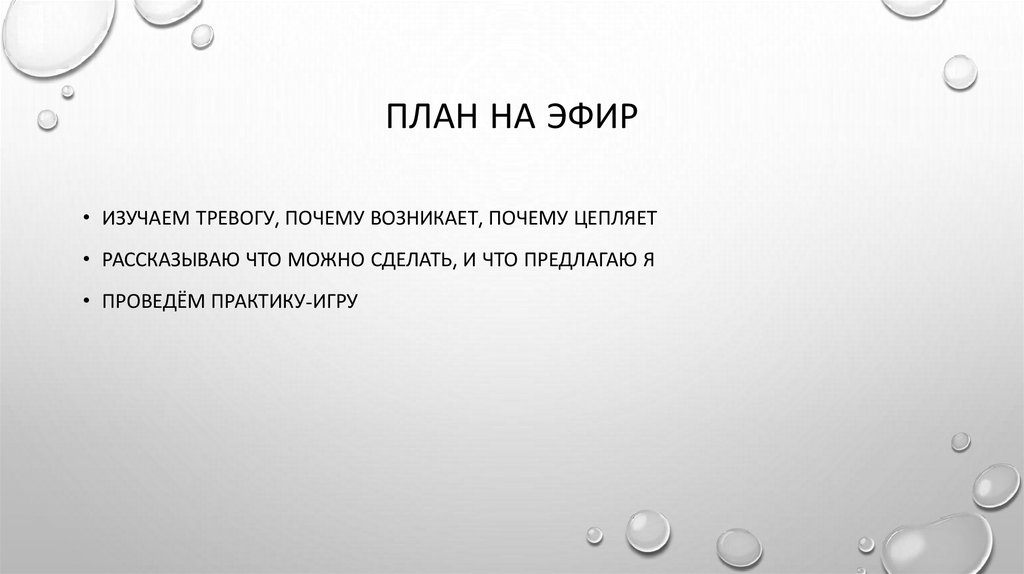 ПЛАН НА ЭФИР

• ИЗУЧАЕМ ТРЕВОГУ, ПОЧЕМУ ВОЗНИКАЕТ, ПОЧЕМУ ЦЕПЛЯЕТ
• РАССКАЗЫВАЮ ЧТО МОЖНО СДЕЛАТЬ, И ЧТО ПРЕДЛАГАЮ Я
• ПРОВЕДЁМ ПРАКТИКУ-ИГРУ